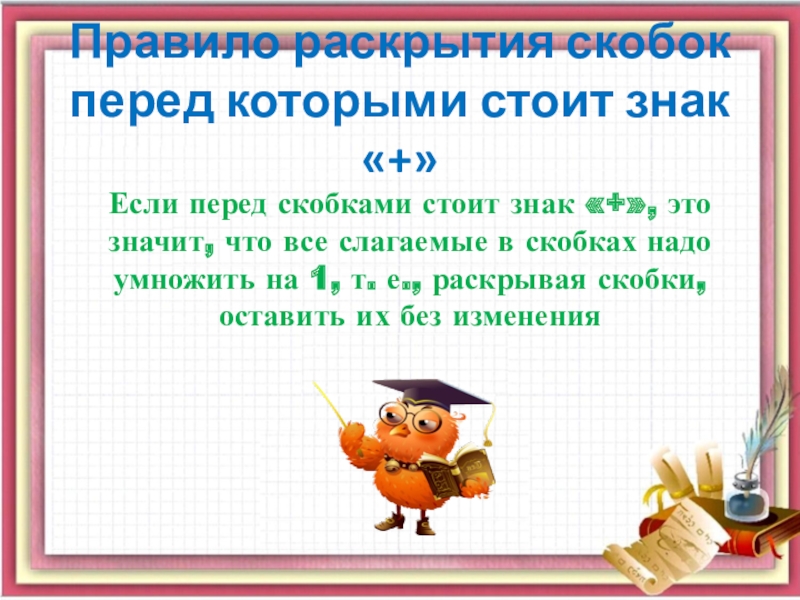 Правило раскрытия скобок перед которыми стоит знак «+»

Если перед скобками стоит знак «+», это значит, что все слагаемые в скобках надо умножить на 1, т. е., раскрывая скобки, оставить их без изменения